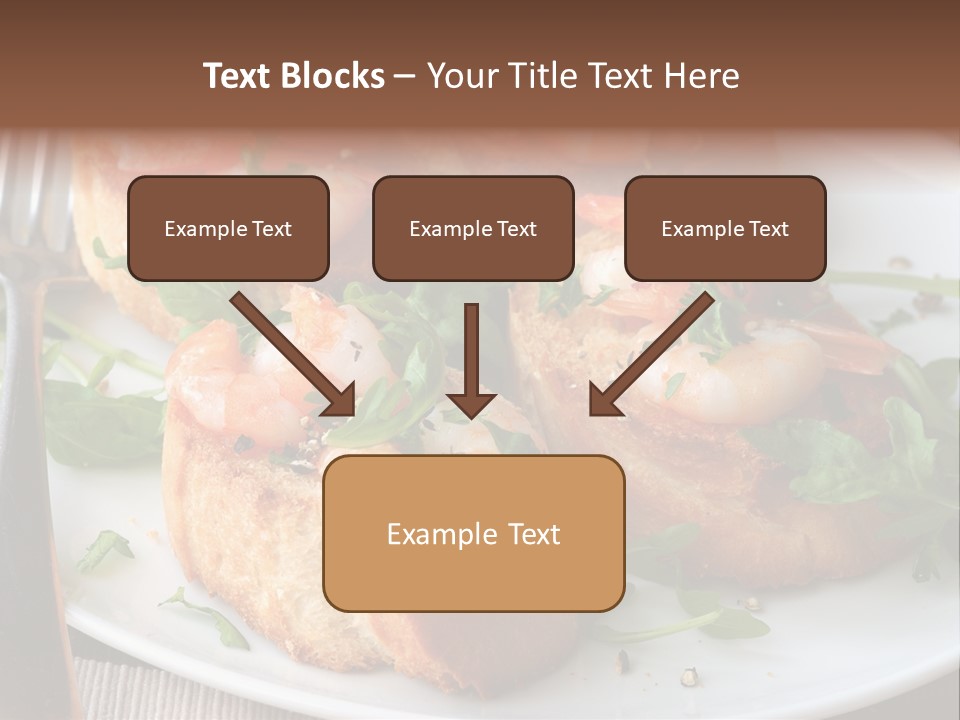 Text Blocks – Your Title Text Here

Example Text

Example Text

Example Text

Example Text